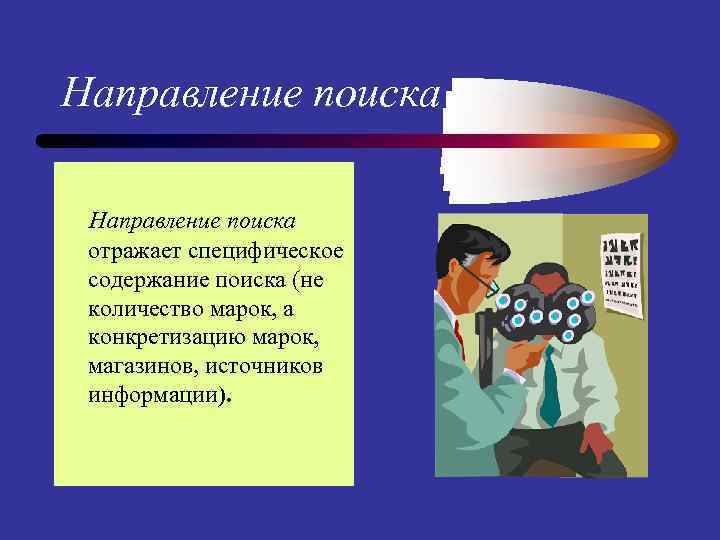 Направление поиска

Направление поиска отражает специфическое содержание поиска (не количество марок, а конкретизацию марок, магазинов, источников информации).